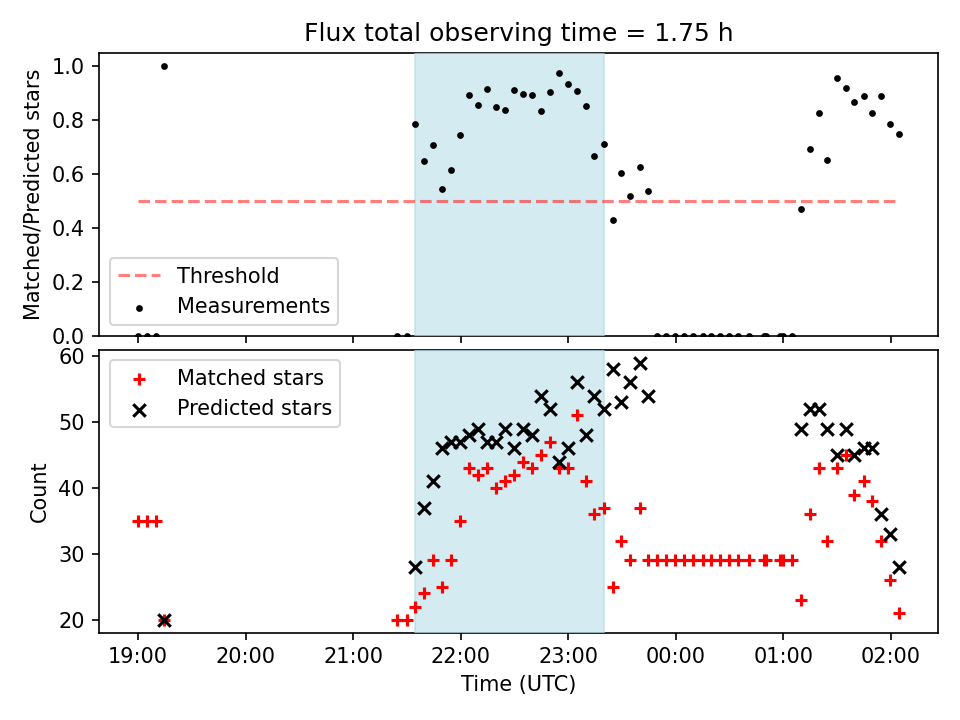 Flux total observing time = 1.75 h

Matched/Predicted stars
1.0
0.8
0.6
0.4
0.2
0.0

Threshold
Measurements

Count
60
50
40
30
20

Matched stars
Predicted stars

19:00 20:00 21:00 22:00 23:00 00:00 01:00 02:00
Time (UTC)